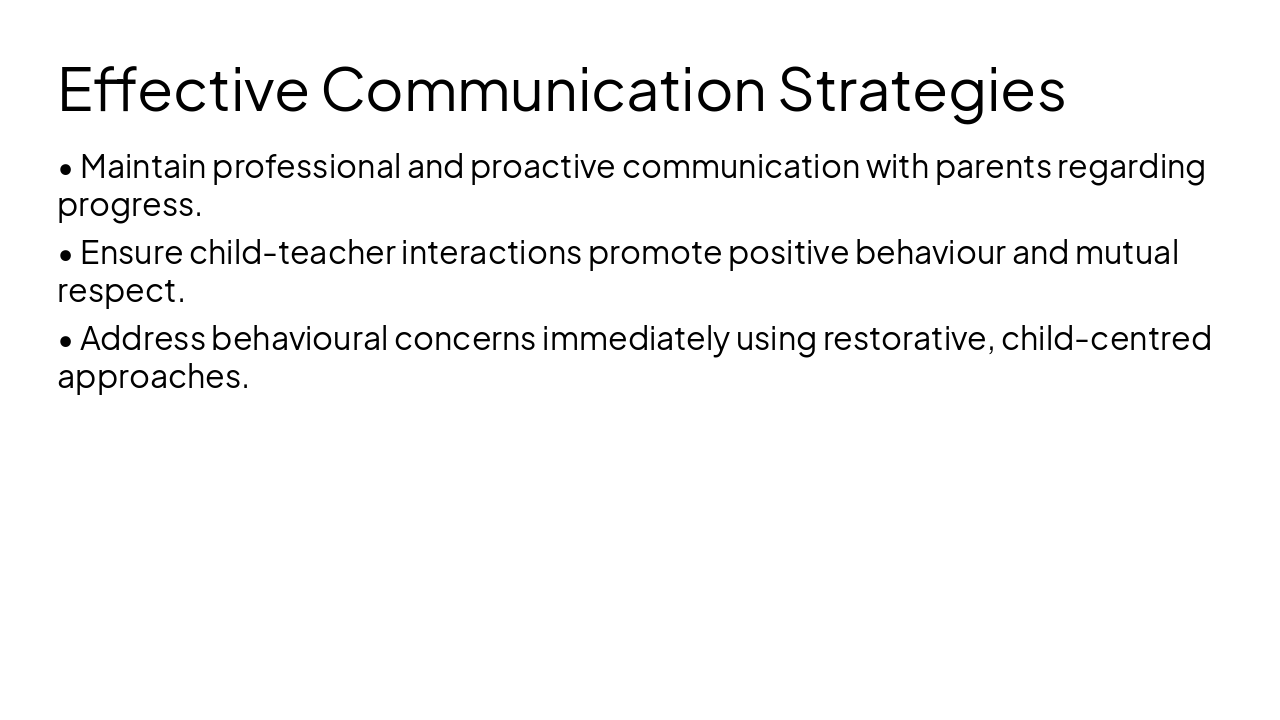 Effective Communication Strategies

• Maintain professional and proactive communication with parents regarding progress.

• Ensure child-teacher interactions promote positive behaviour and mutual respect.

• Address behavioural concerns immediately using restorative, child-centred approaches.